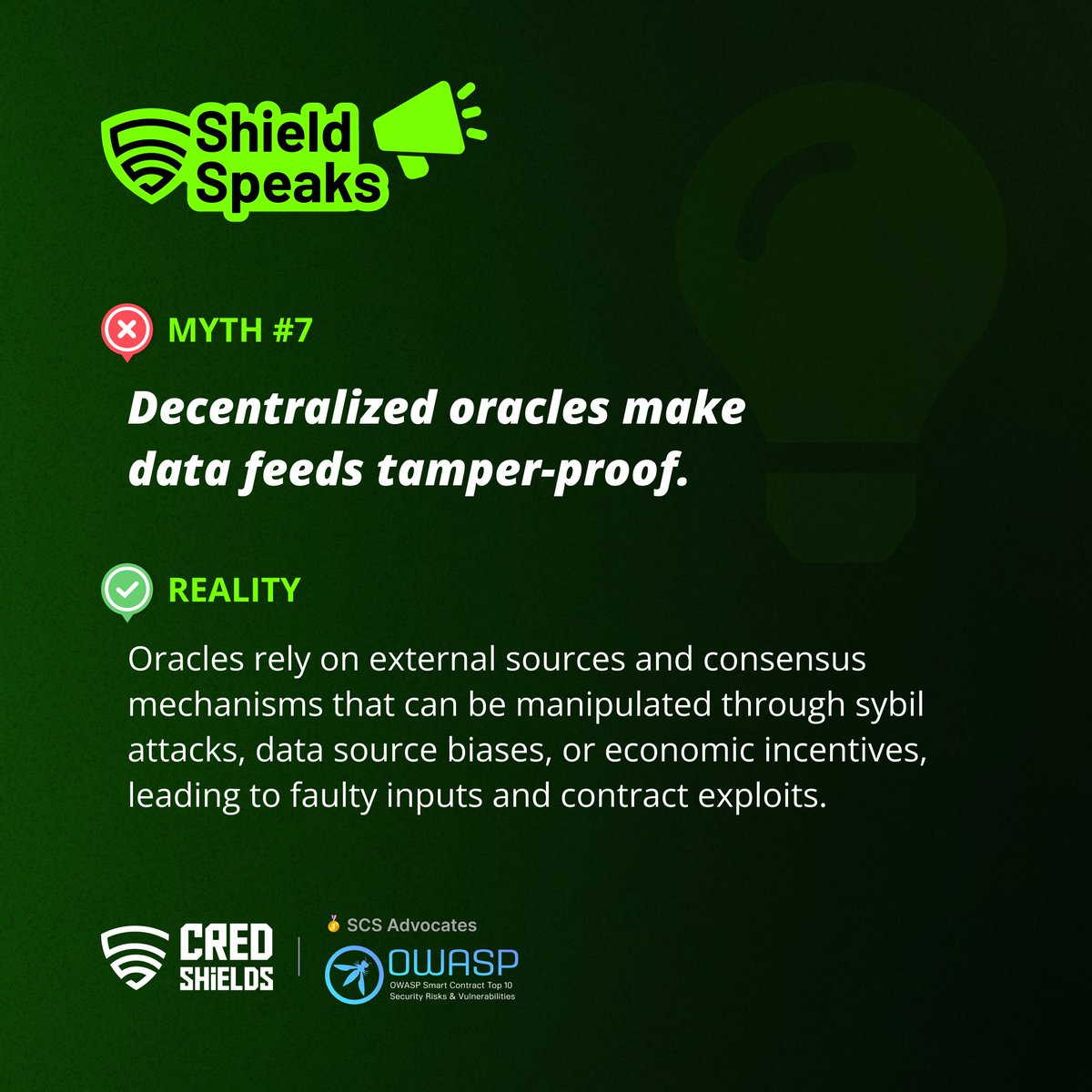 Shield Speaks

MYTH #7

Decentralized oracles make data feeds tamper-proof.

REALITY

Oracles rely on external sources and consensus mechanisms that can be manipulated through sybil attacks, data source biases, or economic incentives, leading to faulty inputs and contract exploits.

CRED SHIELDS

SCS Advocates

OWASP

OWASP Smart Contract Top 10 Security Risks & Vulnerabilities